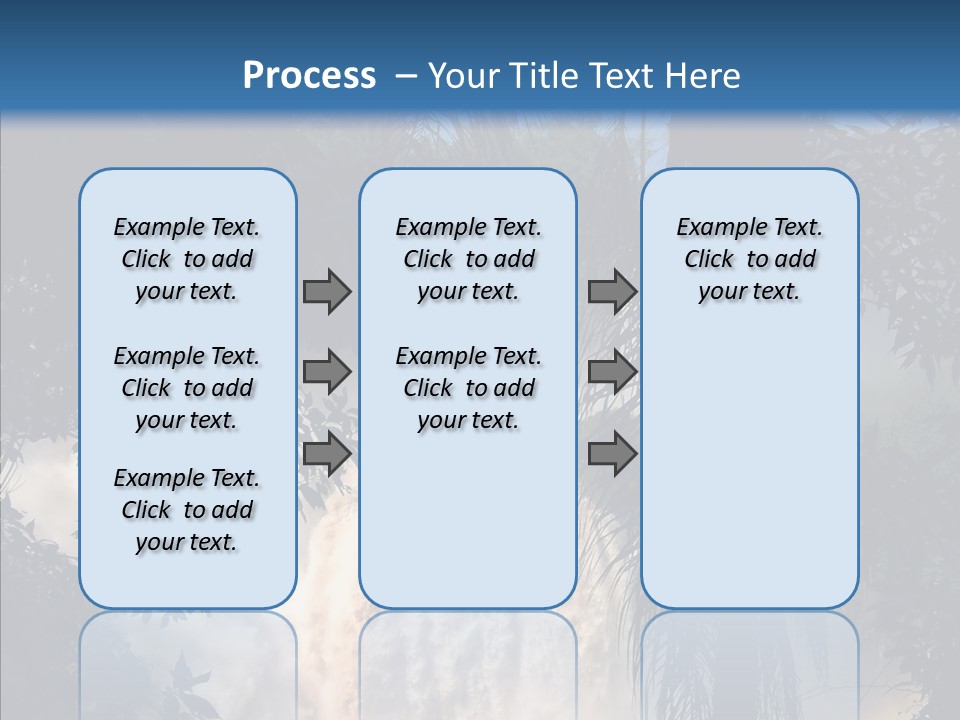 Process – Your Title Text Here

Example Text. Click to add your text.

Example Text. Click to add your text.

Example Text. Click to add your text.

Example Text. Click to add your text.

Example Text. Click to add your text.

Example Text. Click to add your text.